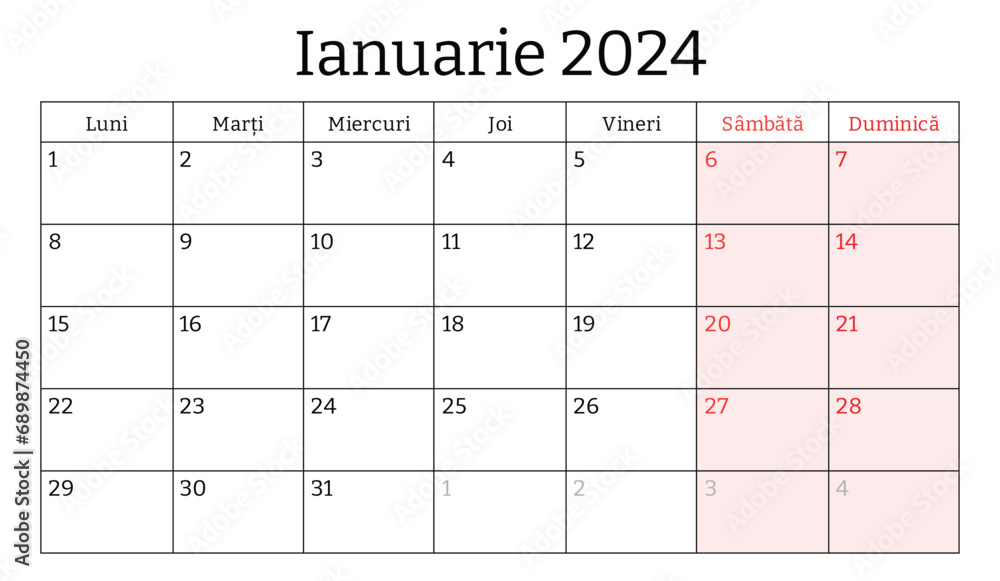 Ianuarie 2024

| Luni | Marți | Miercuri | Joi | Vineri | Sâmbătă | Duminică |
|---|---|---|---|---|---|---|
| 1 | 2 | 3 | 4 | 5 | 6 | 7 |
| 8 | 9 | 10 | 11 | 12 | 13 | 14 |
| 15 | 16 | 17 | 18 | 19 | 20 | 21 |
| 22 | 23 | 24 | 25 | 26 | 27 | 28 |
| 29 | 30 | 31 | 1 | 2 | 3 | 4 |

Adobe Stock | #689874450